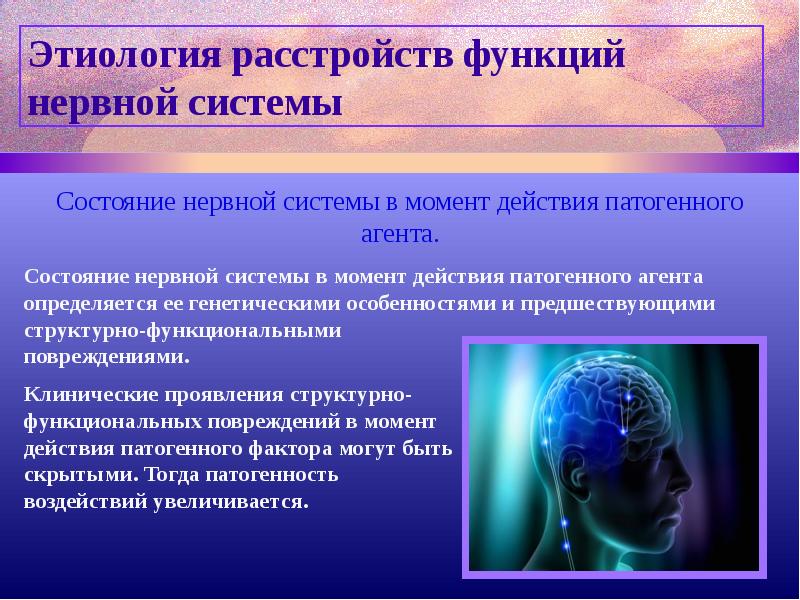 Этиология расстройств функций нервной системы

Состояние нервной системы в момент действия патогенного агента.

Состояние нервной системы в момент действия патогенного агента определяется ее генетическими особенностями и предшествующими структурно-функциональными повреждениями.

Клинические проявления структурно-функциональных повреждений в момент действия патогенного фактора могут быть скрытыми. Тогда патогенность воздействий увеличивается.